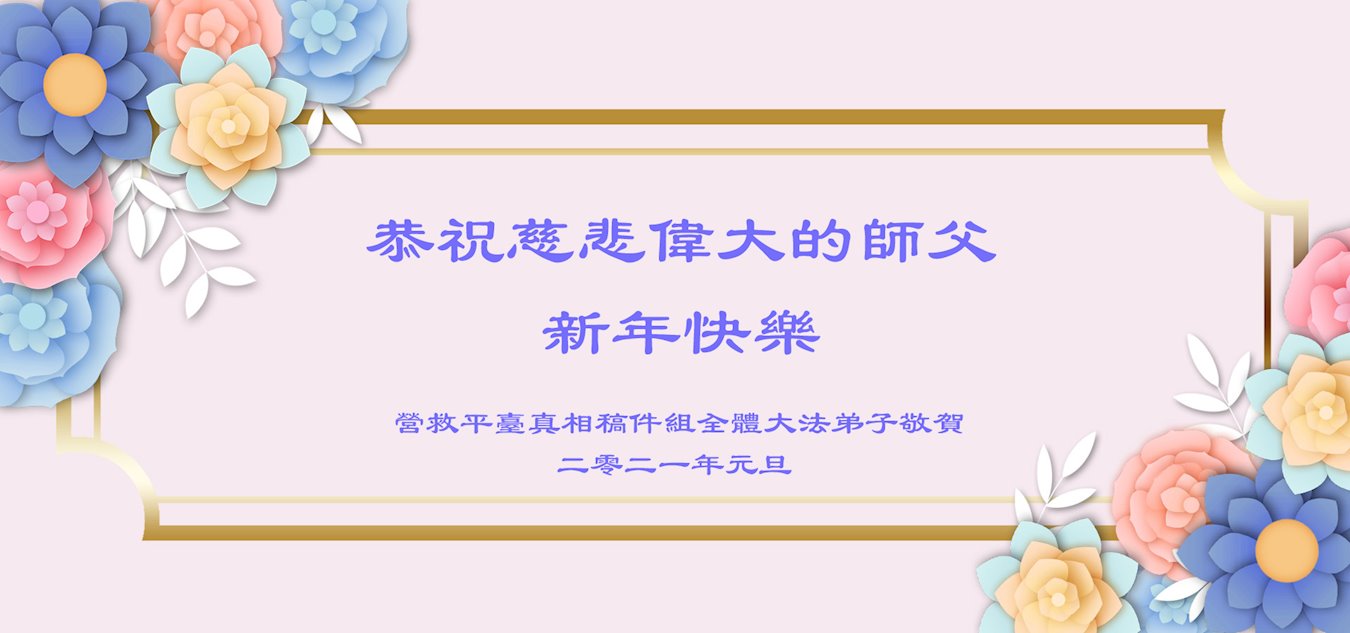 恭祝慈悲偉大的師父

新年快樂

營救平臺真相稿件組全體大法弟子敬賀

二零二一年元旦